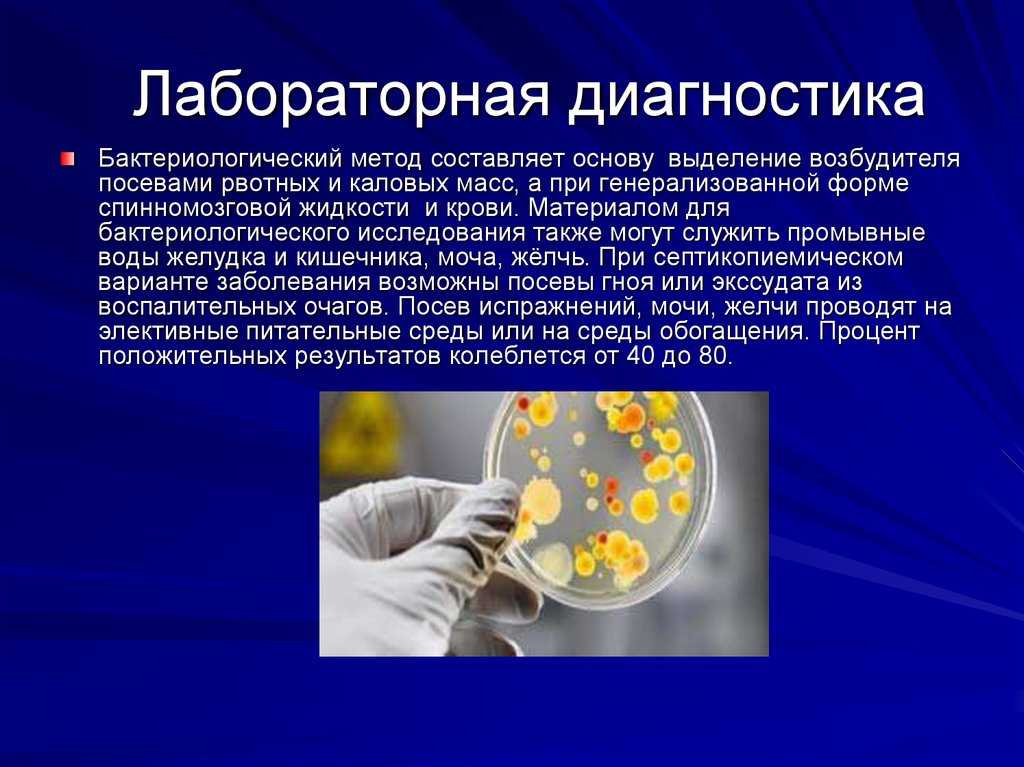 Лабораторная диагностика

Бактериологический метод составляет основу выделение возбудителя посевами рвотных и каловых масс, а при генерализованной форме спинномозговой жидкости и крови. Материалом для бактериологического исследования также могут служить промывные воды желудка и кишечника, моча, жёлчь. При септикопиемическом варианте заболевания возможны посевы гноя или экссудата из воспалительных очагов. Посев испражнений, мочи, желчи проводят на элективные питательные среды или на среды обогащения. Процент положительных результатов колеблется от 40 до 80.